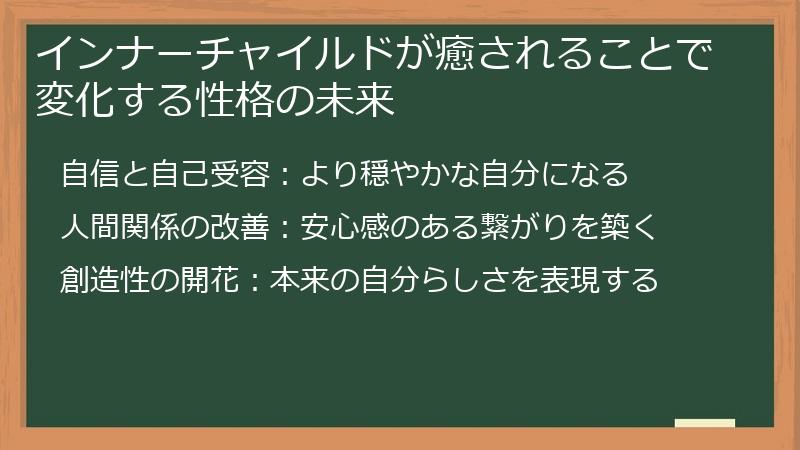 インナーチャイルドが癒されることで変化する性格の未来

自信と自己受容：より穏やかな自分になる

人間関係の改善：安心感のある繋がりを築く

創造性の開花：本来の自分らしさを表現する